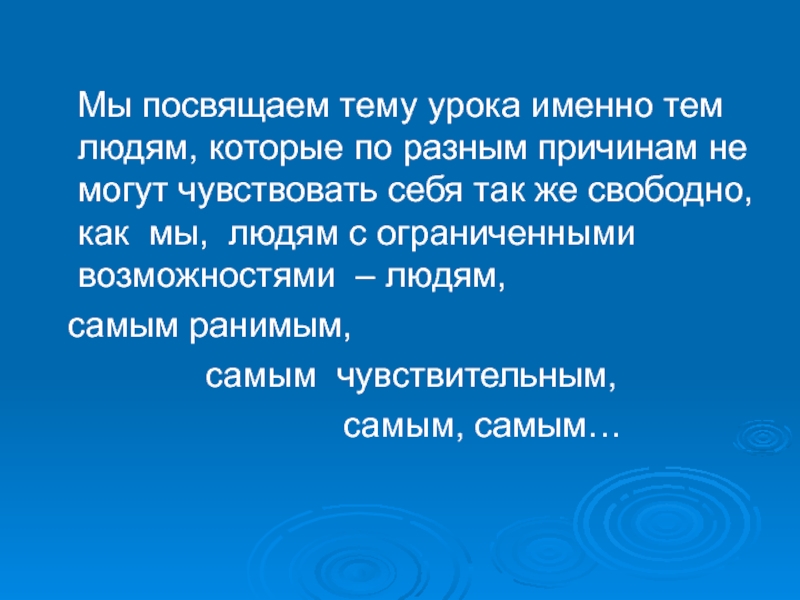 Мы посвящаем тему урока именно тем людям, которые по разным причинам не могут чувствовать себя так же свободно, как мы, людям с ограниченными возможностями – людям,

самым ранимым,

самым чувствительным,

самым, самым…